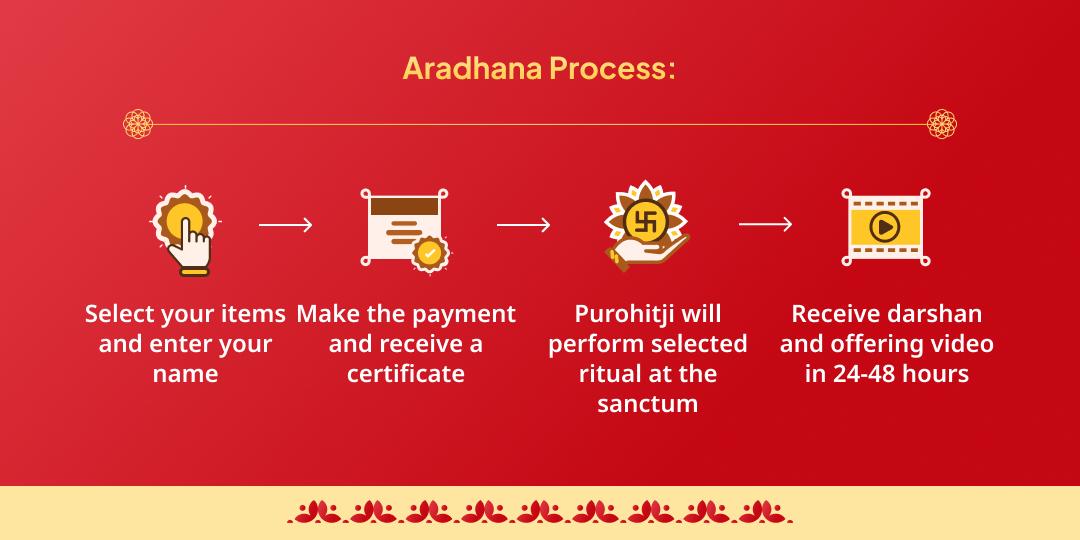 Aradhana Process:

Select your items and enter your name

Make the payment and receive a certificate

Purohitji will perform selected ritual at the sanctum

Receive darshan and offering video in 24-48 hours